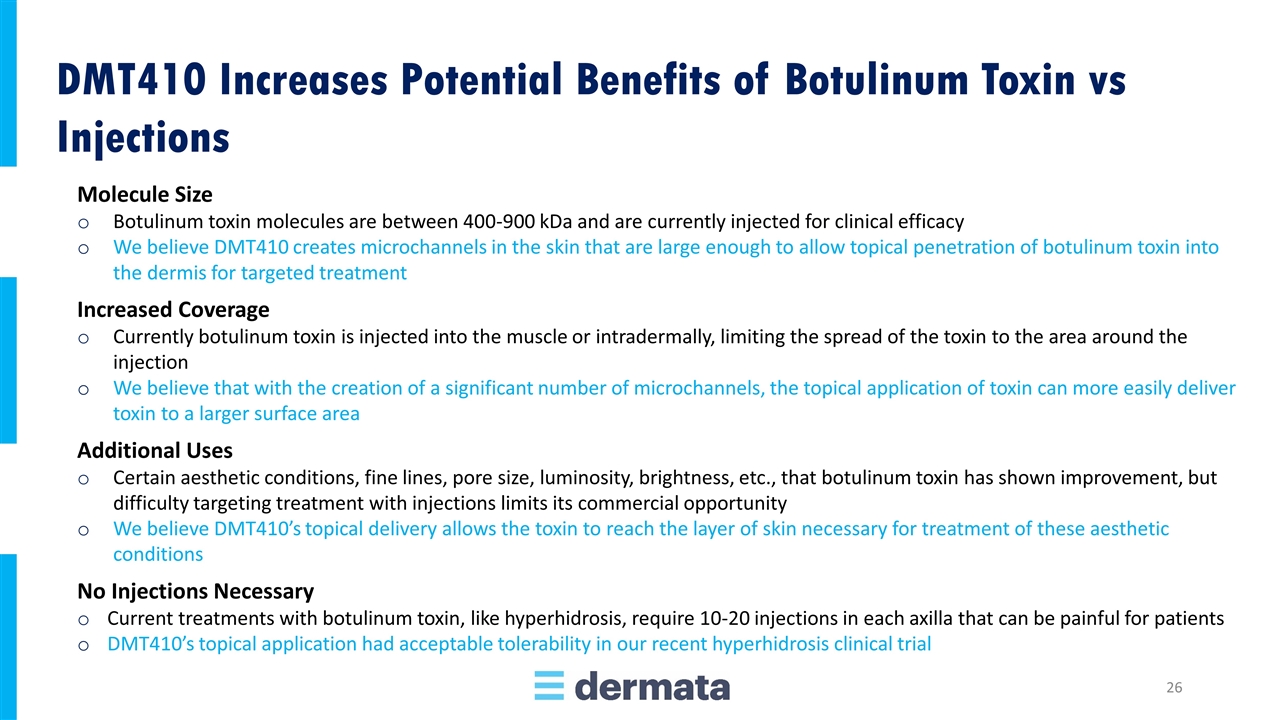 DMT410 Increases Potential Benefits of Botulinum Toxin vs Injections

Molecule Size
o Botulinum toxin molecules are between 400-900 kDa and are currently injected for clinical efficacy
o We believe DMT410 creates microchannels in the skin that are large enough to allow topical penetration of botulinum toxin into the dermis for targeted treatment

Increased Coverage
o Currently botulinum toxin is injected into the muscle or intradermally, limiting the spread of the toxin to the area around the injection
o We believe that with the creation of a significant number of microchannels, the topical application of toxin can more easily deliver toxin to a larger surface area

Additional Uses
o Certain aesthetic conditions, fine lines, pore size, luminosity, brightness, etc., that botulinum toxin has shown improvement, but difficulty targeting treatment with injections limits its commercial opportunity
o We believe DMT410's topical delivery allows the toxin to reach the layer of skin necessary for treatment of these aesthetic conditions

No Injections Necessary
o Current treatments with botulinum toxin, like hyperhidrosis, require 10-20 injections in each axilla that can be painful for patients
o DMT410's topical application had acceptable tolerability in our recent hyperhidrosis clinical trial

dermata

26